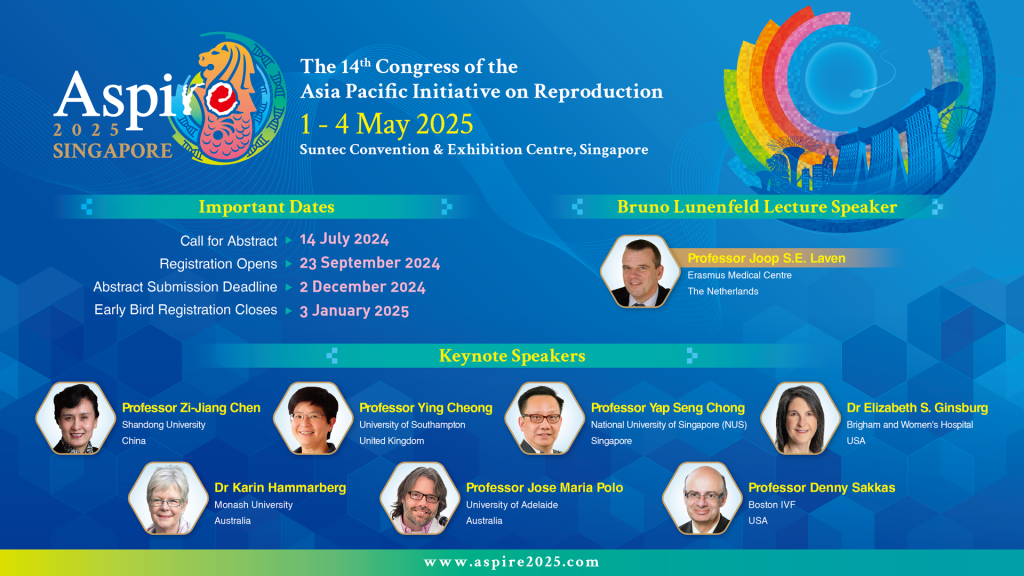 Aspire
2025
SINGAPORE

The 14$^{th}$ Congress of the Asia Pacific Initiative on Reproduction
1 - 4 May 2025
Suntec Convention & Exhibition Centre, Singapore

Important Dates

Call for Abstract ▸ 14 July 2024
Registration Opens ▸ 23 September 2024
Abstract Submission Deadline ▸ 2 December 2024
Early Bird Registration Closes ▸ 3 January 2025

Bruno Lunenfeld Lecture Speaker

Professor Joop S.E. Laven
Erasmus Medical Centre
The Netherlands

Keynote Speakers

Professor Zi-Jiang Chen
Shandong University
China

Professor Ying Cheong
University of Southampton
United Kingdom

Professor Yap Seng Chong
National University of Singapore (NUS)
Singapore

Dr Elizabeth S. Ginsburg
Brigham and Women's Hospital
USA

Dr Karin Hammarberg
Monash University
Australia

Professor Jose Maria Polo
University of Adelaide
Australia

Professor Denny Sakkas
Boston IVF
USA

www.aspire2025.com